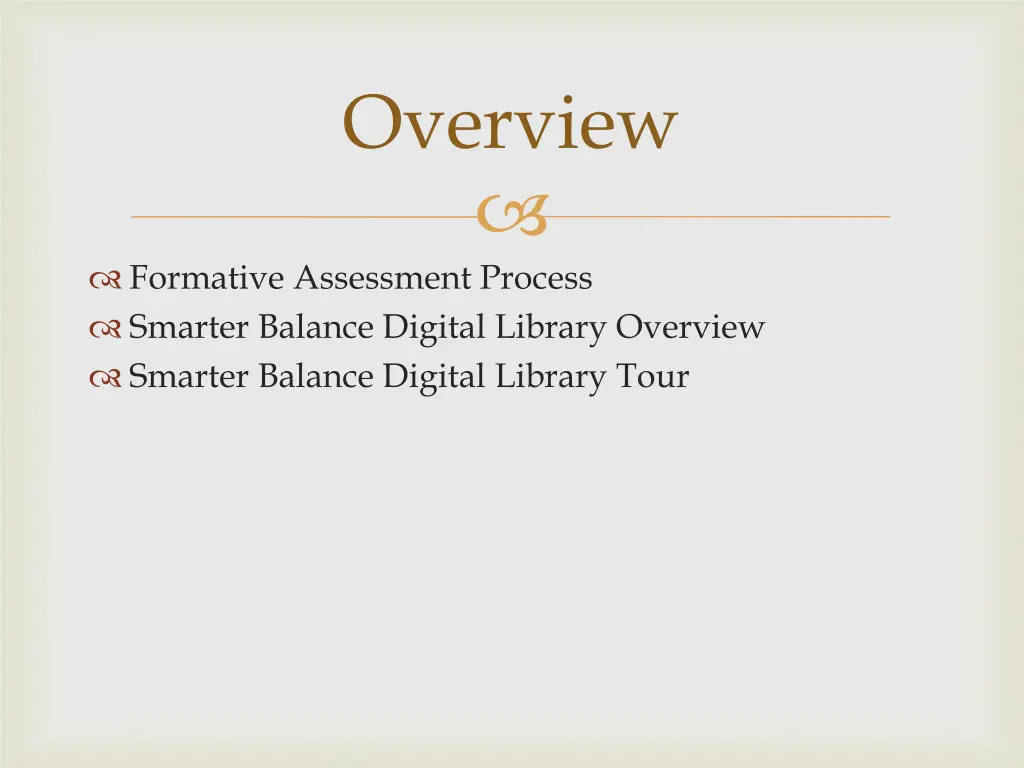 Overview

Formative Assessment Process
Smarter Balance Digital Library Overview
Smarter Balance Digital Library Tour